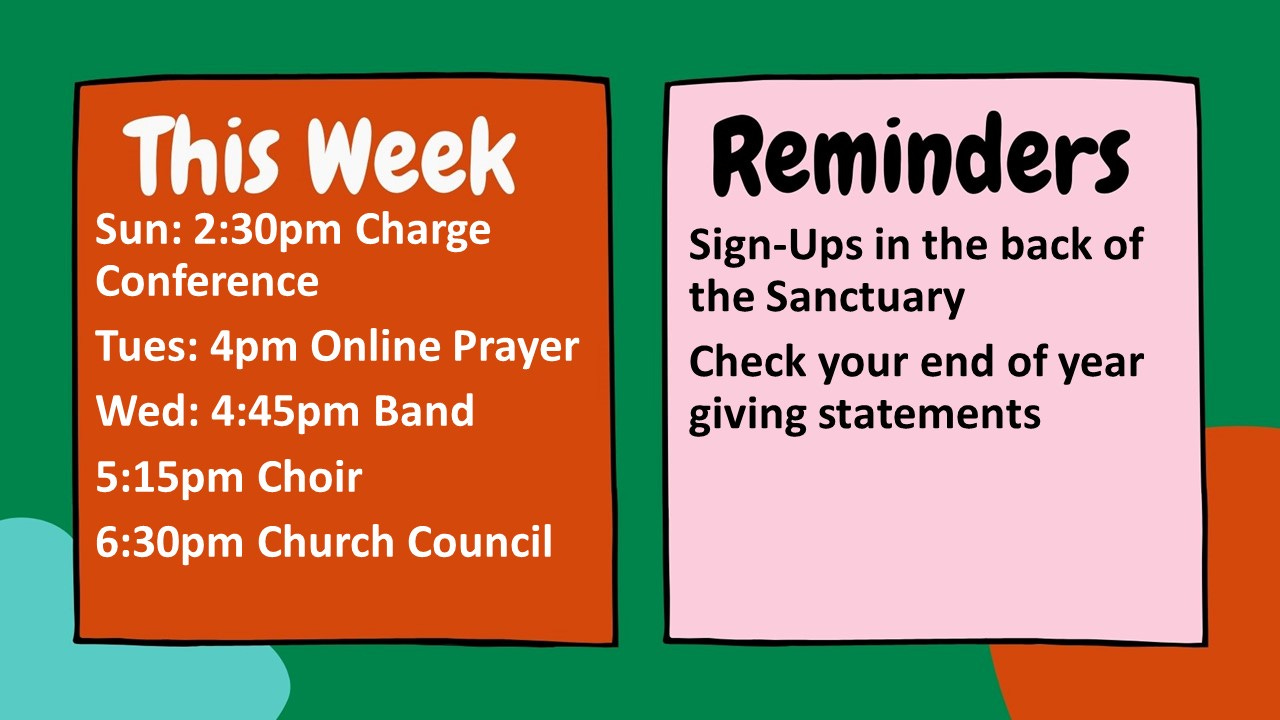 This Week

Sun: 2:30pm Charge Conference

Tues: 4pm Online Prayer

Wed: 4:45pm Band

5:15pm Choir

6:30pm Church Council

Reminders

Sign-Ups in the back of the Sanctuary

Check your end of year giving statements